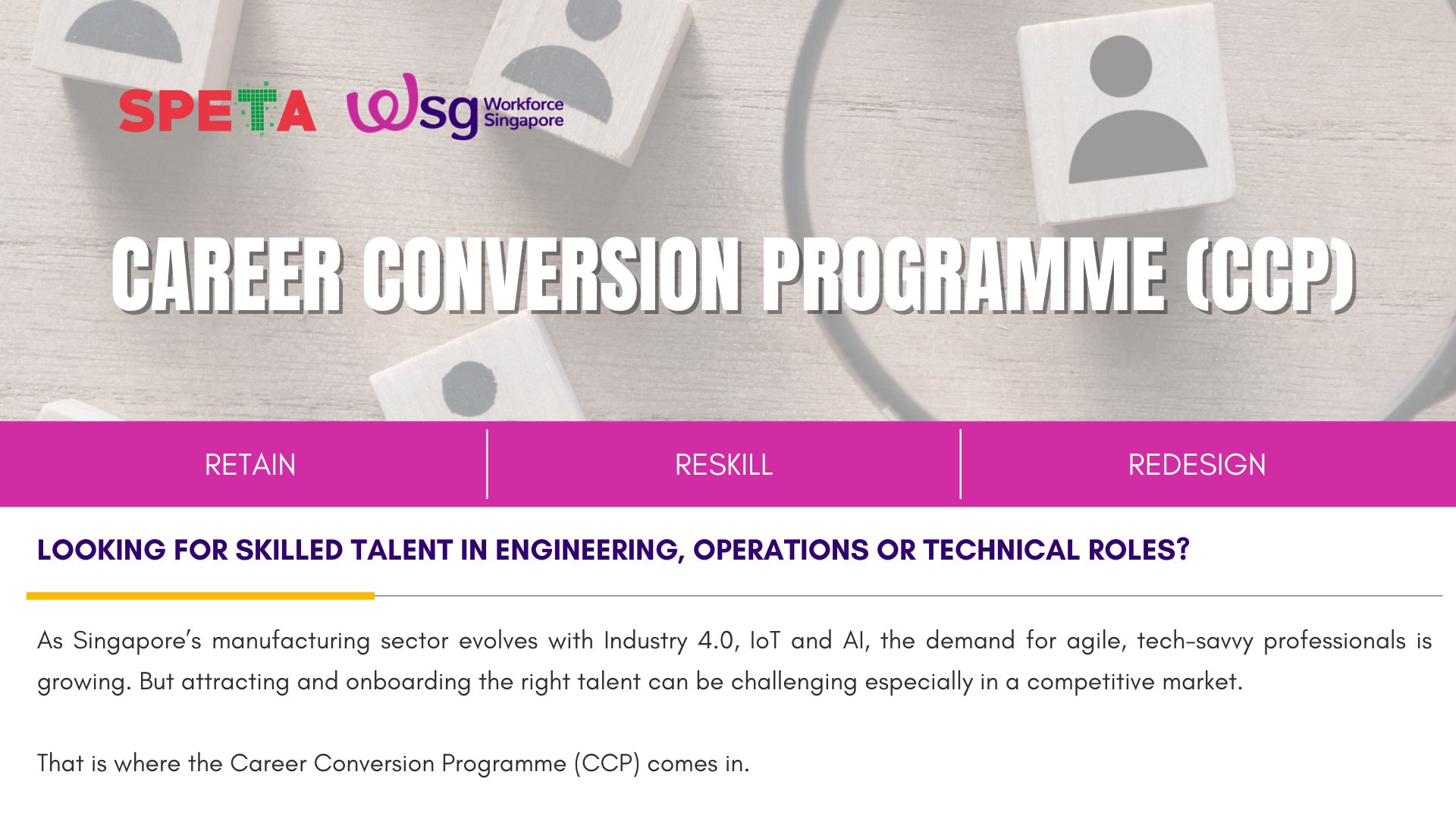 SPETA

wsg Workforce Singapore

CAREER CONVERSION PROGRAMME (CCP)

RETAIN

RESKILL

REDESIGN

LOOKING FOR SKILLED TALENT IN ENGINEERING, OPERATIONS OR TECHNICAL ROLES?

As Singapore's manufacturing sector evolves with Industry 4.0, IoT and AI, the demand for agile, tech-savvy professionals is growing. But attracting and onboarding the right talent can be challenging especially in a competitive market.

That is where the Career Conversion Programme (CCP) comes in.